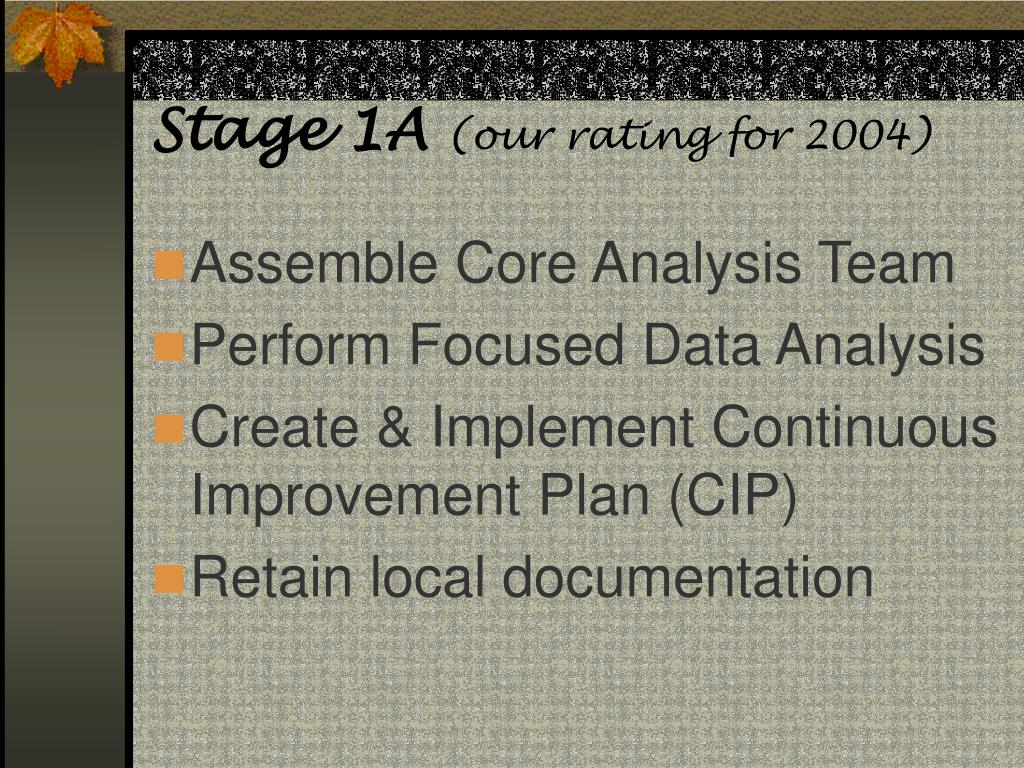 Stage 1A (our rating for 2004)

Assemble Core Analysis Team
Perform Focused Data Analysis
Create & Implement Continuous Improvement Plan (CIP)
Retain local documentation